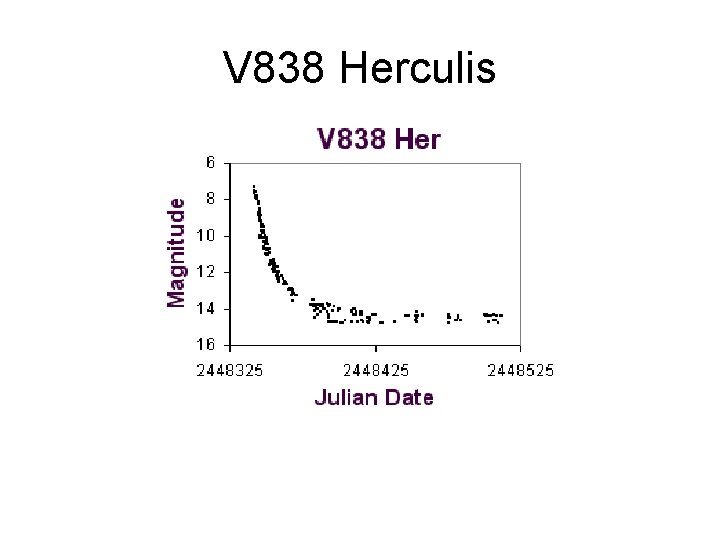 V838 Herculis

V838 Her

Magnitude

6
8
10
12
14
16

2448325
2448425
2448525

Julian Date